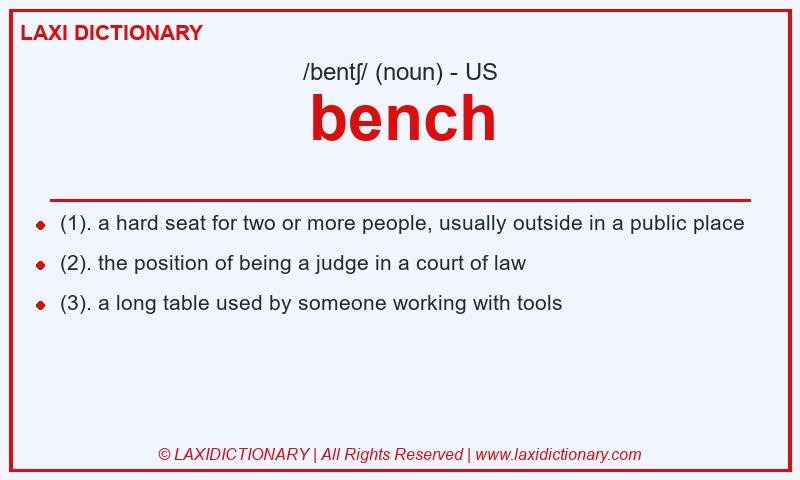 LAXI DICTIONARY

/bentʃ/ (noun) - US

bench

- (1). a hard seat for two or more people, usually outside in a public place
- (2). the position of being a judge in a court of law
- (3). a long table used by someone working with tools

© LAXIDICTIONARY | All Rights Reserved | www.laxidictionary.com